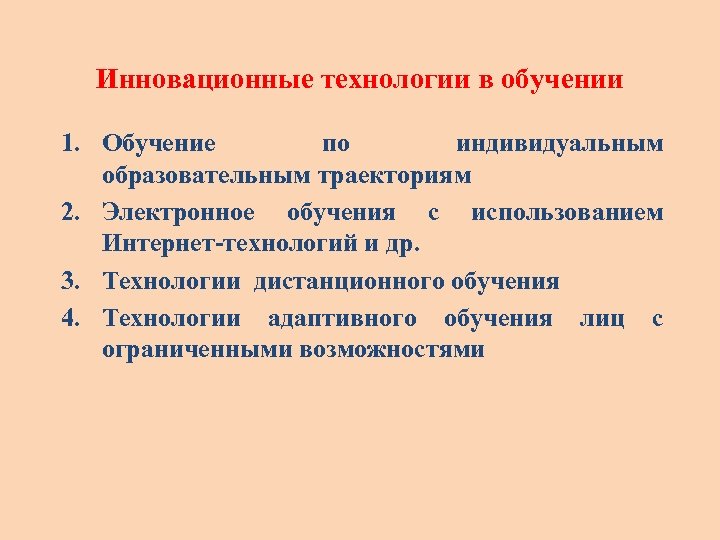 Инновационные технологии в обучении

1. Обучение по индивидуальным образовательным траекториям
2. Электронное обучения с использованием Интернет-технологий и др.
3. Технологии дистанционного обучения
4. Технологии адаптивного обучения лиц с ограниченными возможностями